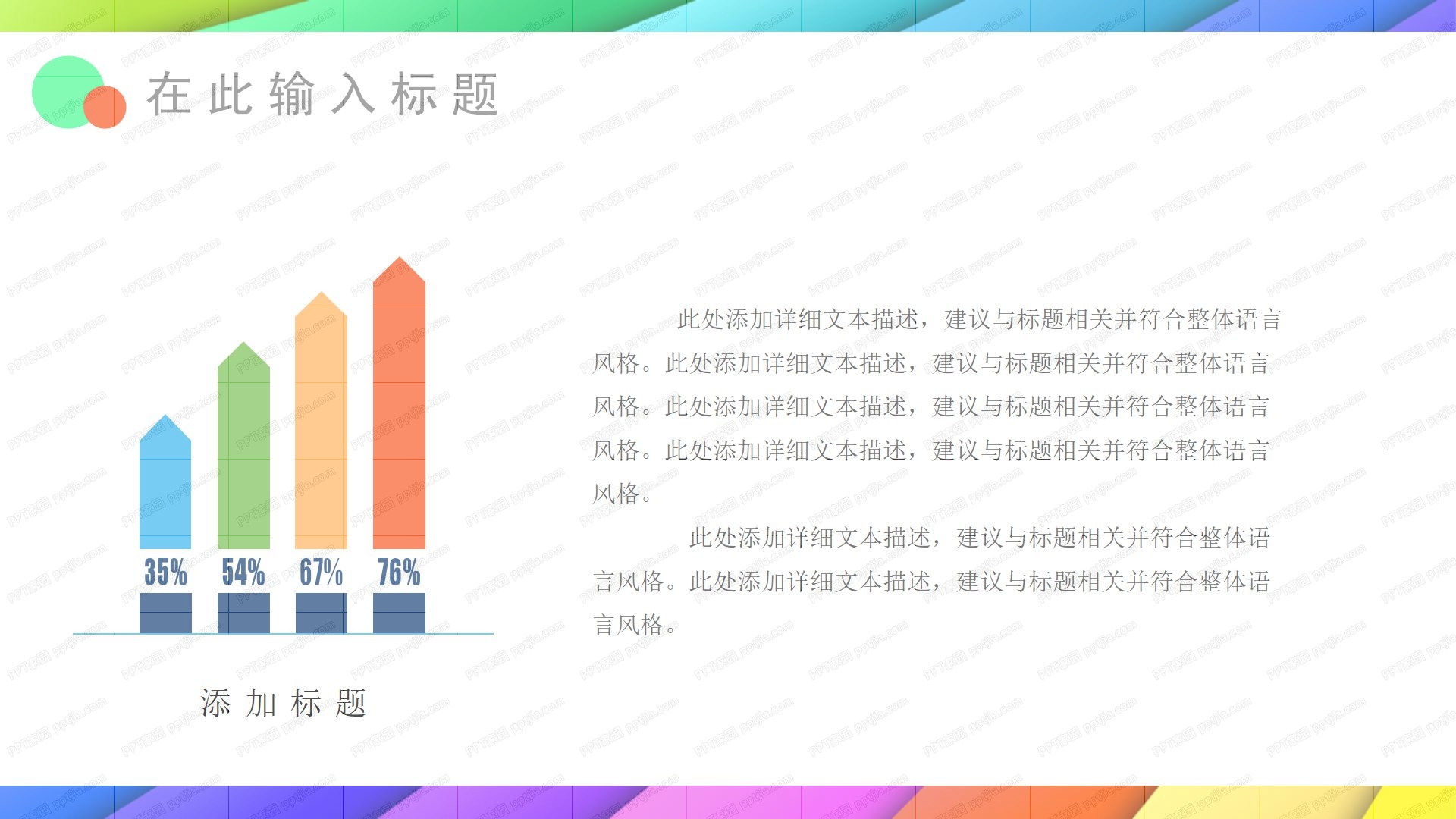 在此输入标题

35%

54%

67%

76%

添加标题

此处添加详细文本描述，建议与标题相关并符合整体语言风格。此处添加详细文本描述，建议与标题相关并符合整体语言风格。此处添加详细文本描述，建议与标题相关并符合整体语言风格。此处添加详细文本描述，建议与标题相关并符合整体语言风格。

此处添加详细文本描述，建议与标题相关并符合整体语言风格。此处添加详细文本描述，建议与标题相关并符合整体语言风格。